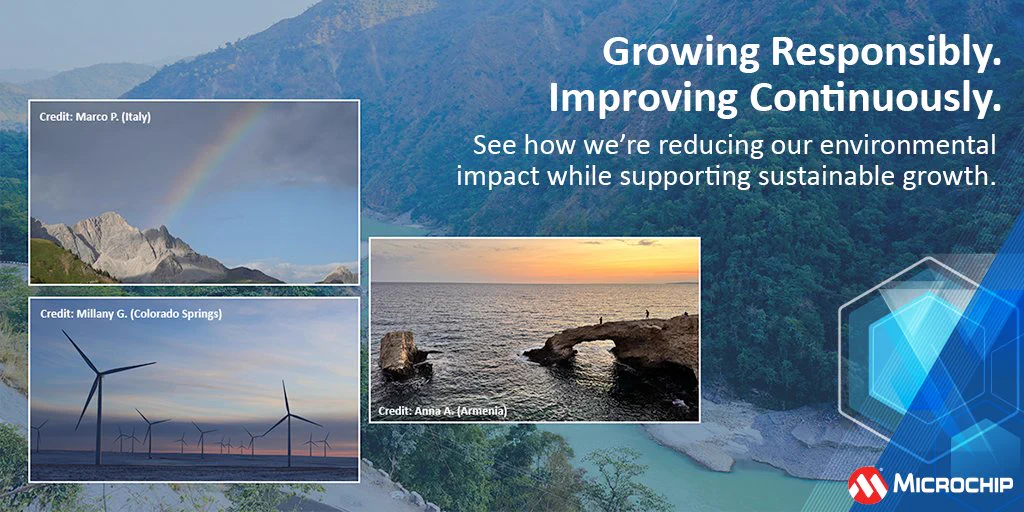 Growing Responsibly.
Improving Continuously.

See how we're reducing our environmental impact while supporting sustainable growth.

Credit: Marco P. (Italy)

Credit: Millany G. (Colorado Springs)

Credit: Anna A. (Armenia)

MICROCHIP